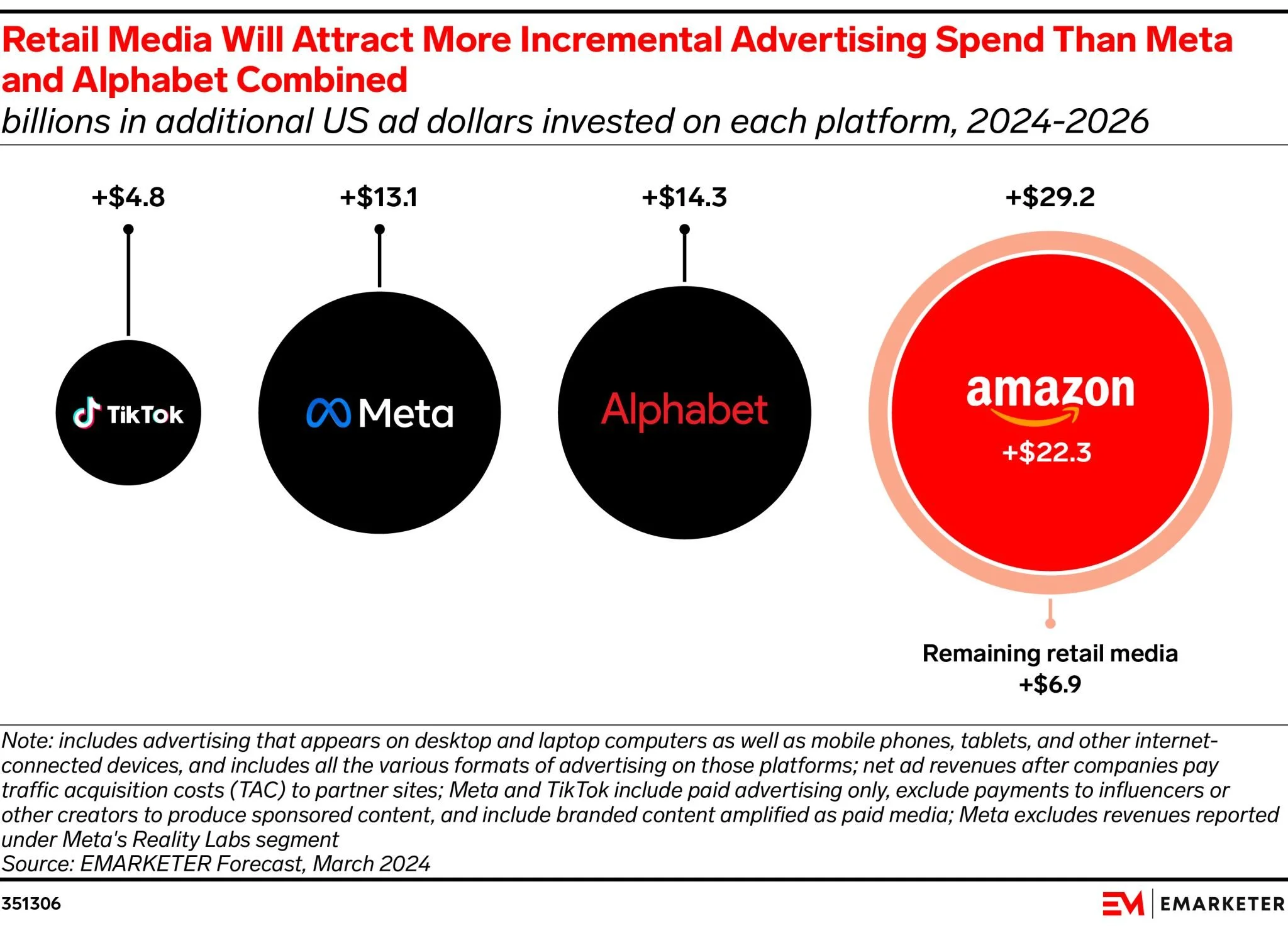 Retail Media Will Attract More Incremental Advertising Spend Than Meta and Alphabet Combined
billions in additional US ad dollars invested on each platform, 2024-2026

+$4.8

TikTok

+$13.1

Meta

+$14.3

Alphabet

+$29.2

amazon
+$22.3

Remaining retail media
+$6.9

Note: includes advertising that appears on desktop and laptop computers as well as mobile phones, tablets, and other internet-connected devices, and includes all the various formats of advertising on those platforms; net ad revenues after companies pay traffic acquisition costs (TAC) to partner sites; Meta and TikTok include paid advertising only, exclude payments to influencers or other creators to produce sponsored content, and include branded content amplified as paid media; Meta excludes revenues reported under Meta's Reality Labs segment
Source: EMARKETER Forecast, March 2024

351306

EM | EMARKETER